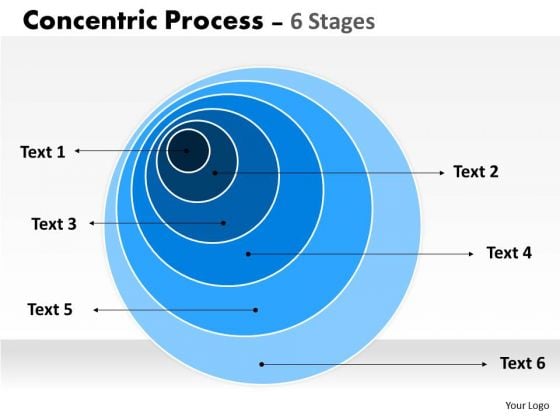 Concentric Process – 6 Stages

Text 1

Text 2

Text 3

Text 4

Text 5

Text 6

Your Logo